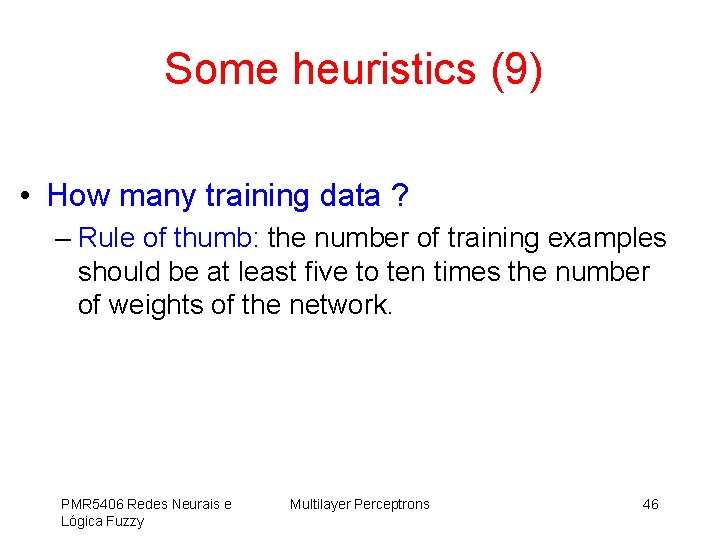 Some heuristics (9)

• How many training data ?
– Rule of thumb: the number of training examples should be at least five to ten times the number of weights of the network.

PMR5406 Redes Neurais e Lógica Fuzzy

Multilayer Perceptrons

46